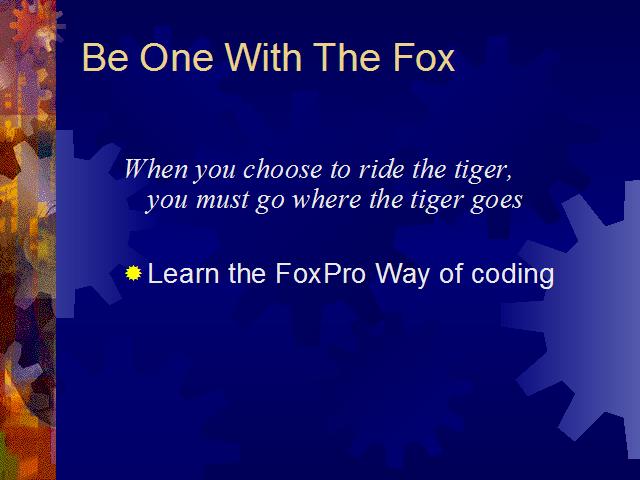 Be One With The Fox

When you choose to ride the tiger, you must go where the tiger goes

Learn the FoxPro Way of coding